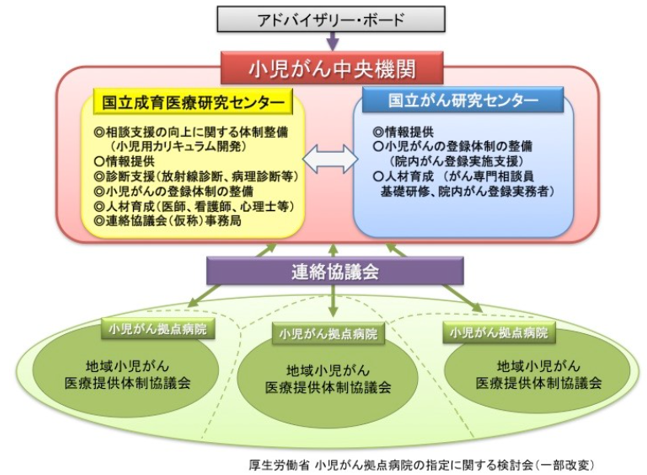 アドバイザリー・ボード

小児がん中央機関

国立成育医療研究センター

◎相談支援の向上に関する体制整備
（小児用カリキュラム開発）
○情報提供
◎診断支援（放射線診断、病理診断等）
◎小児がんの登録体制の整備
◎人材育成（医師、看護師、心理士等）
◎連絡協議会（仮称）事務局

国立がん研究センター

◎情報提供
○小児がんの登録体制の整備
（院内がん登録実施支援）
○人材育成 （がん専門相談員
基礎研修、院内がん登録実務者）

連絡協議会

小児がん拠点病院

地域小児がん
医療提供体制協議会

小児がん拠点病院

地域小児がん
医療提供体制協議会

小児がん拠点病院

地域小児がん
医療提供体制協議会

厚生労働省 小児がん拠点病院の指定に関する検討会（一部改変）